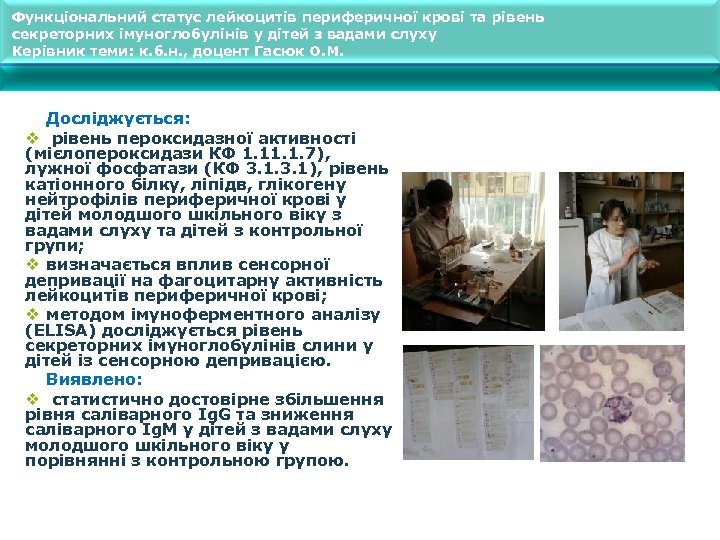 Функціональний статус лейкоцитів периферичної крові та рівень секреторних імуноглобулінів у дітей з вадами слуху
Керівник теми: к.б.н., доцент Гасюк О.М.

Досліджується:

❖ рівень пероксидазної активності (мієлопероксидази КФ 1.11.1.7), лужної фосфатази (КФ 3.1.3.1), рівень катіонного білку, ліпідів, глікогену нейтрофілів периферичної крові у дітей молодшого шкільного віку з вадами слуху та дітей з контрольної групи;

❖ визначається вплив сенсорної депривації на фагоцитарну активність лейкоцитів периферичної крові;

❖ методом імуноферментного аналізу (ELISA) досліджується рівень секреторних імуноглобулінів слини у дітей із сенсорною депривацією.

Виявлено:

❖ статистично достовірне збільшення рівня саліварного IgG та зниження саліварного IgM у дітей з вадами слуху молодшого шкільного віку у порівнянні з контрольною групою.